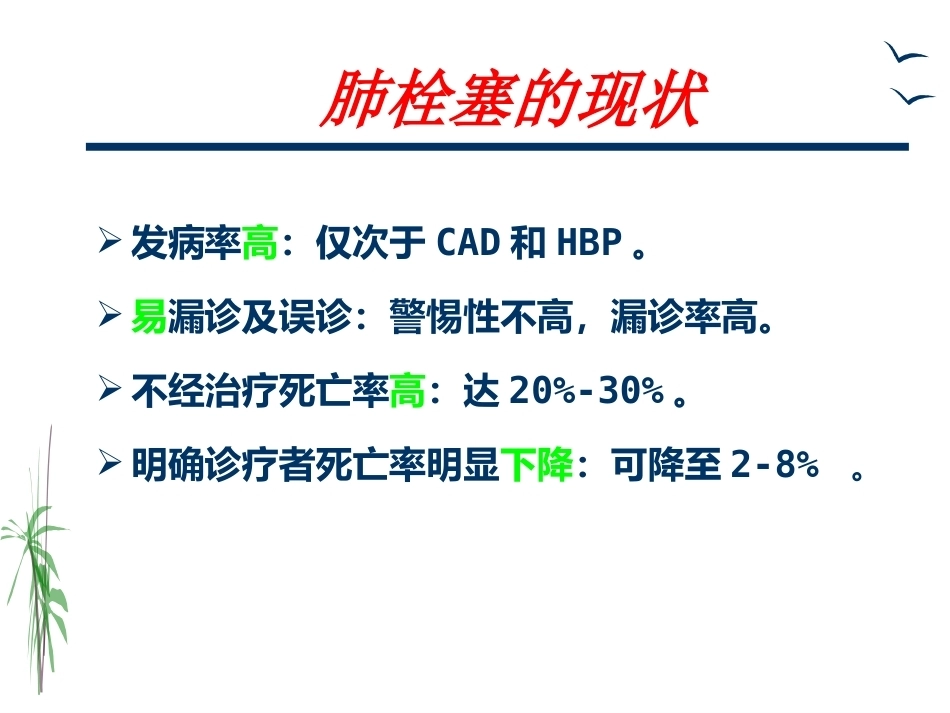 肺栓塞的现状

➢ 发病率高：仅次于 CAD 和 HBP 。

➢ 易漏诊及误诊：警惕性不高，漏诊率高。

➢ 不经治疗死亡率高：达 20%-30% 。

➢ 明确诊疗者死亡率明显下降：可降至 2-8% 。